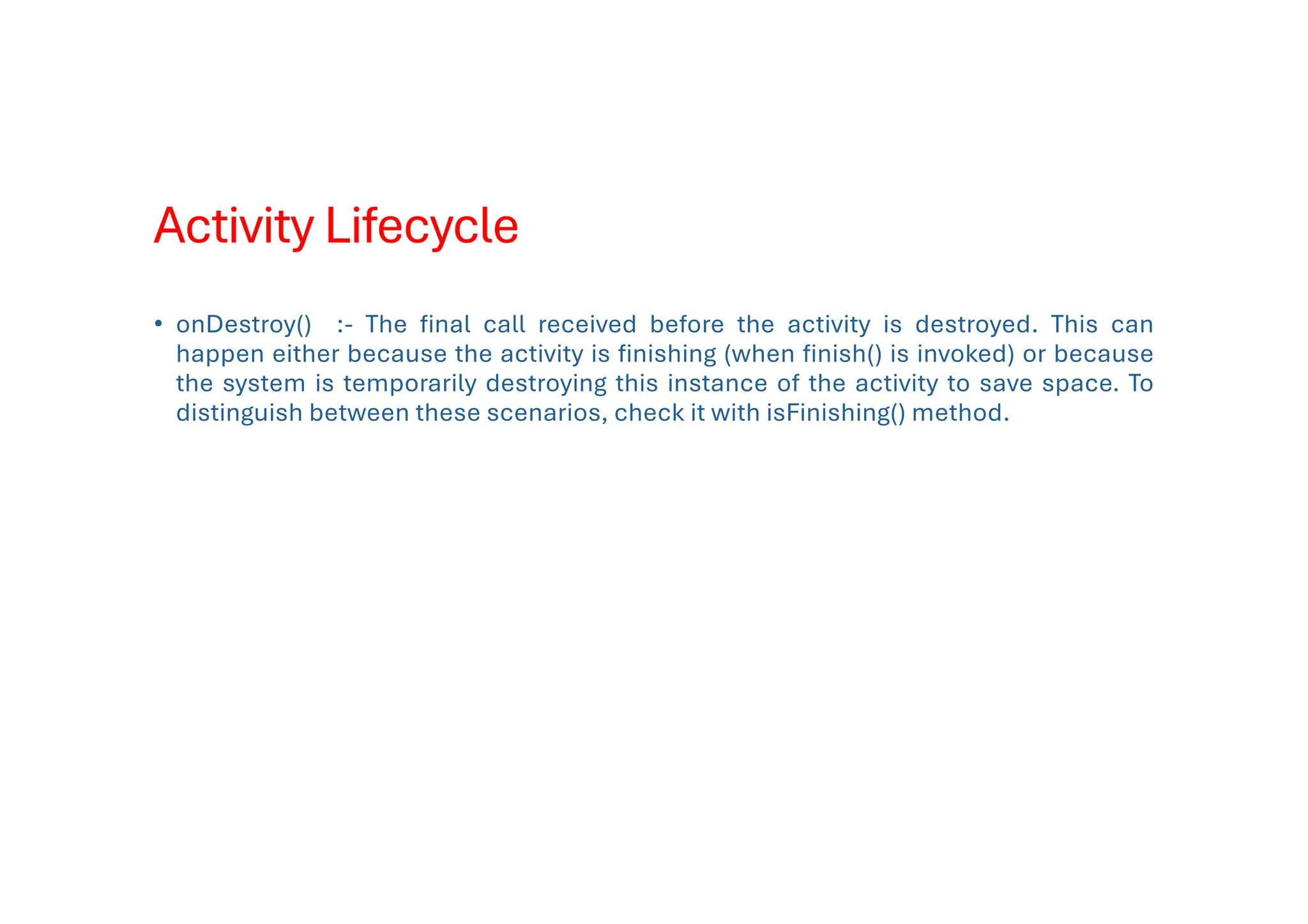 Activity Lifecycle

• onDestroy() :- The final call received before the activity is destroyed. This can happen either because the activity is finishing (when finish() is invoked) or because the system is temporarily destroying this instance of the activity to save space. To distinguish between these scenarios, check it with isFinishing() method.